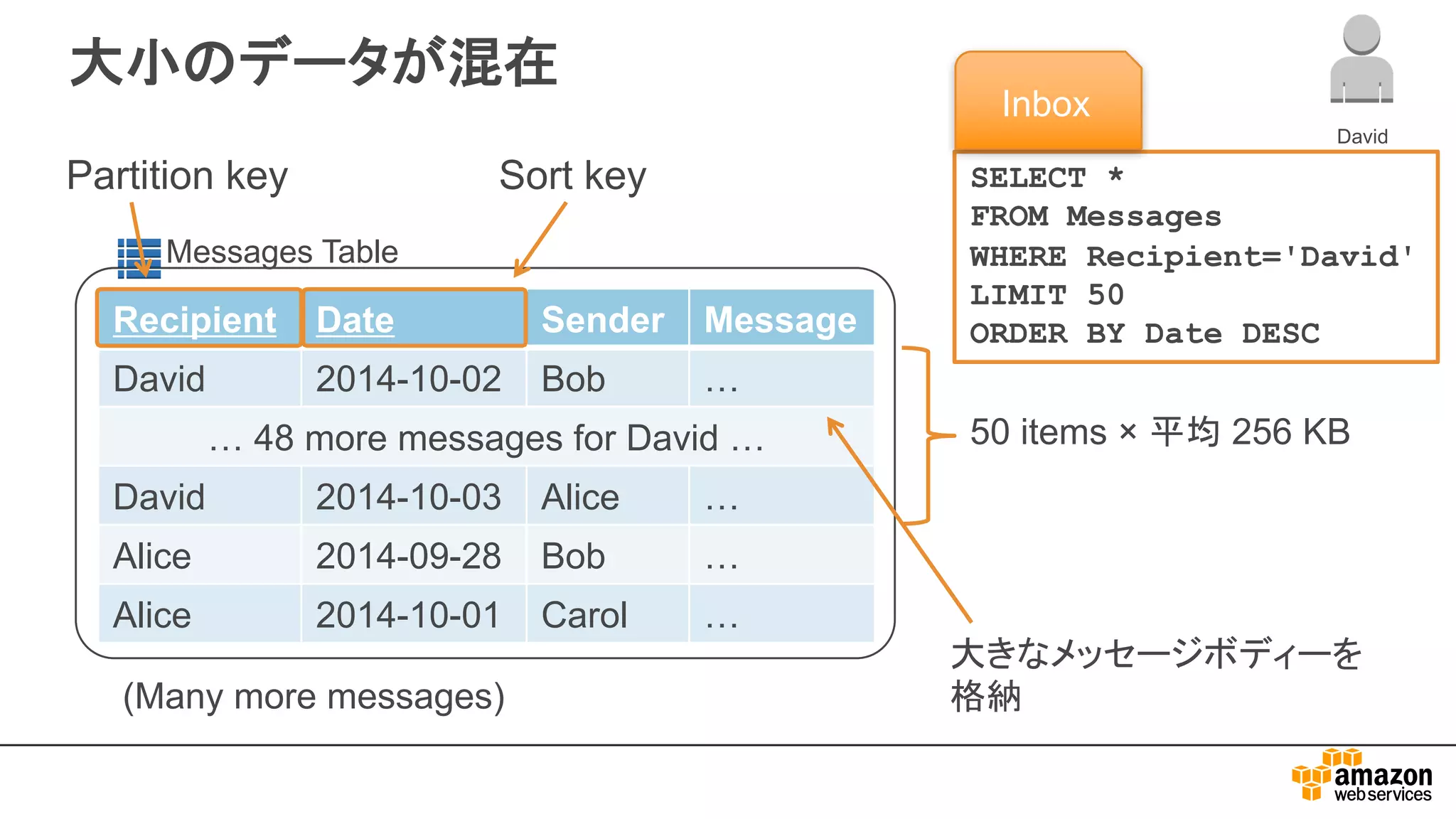 大小のデータが混在

Partition key

Sort key

Messages Table

| Recipient | Date | Sender | Message |
|---|---|---|---|
| David | 2014-10-02 | Bob | … |
| … 48 more messages for David … | | | |
| David | 2014-10-03 | Alice | … |
| Alice | 2014-09-28 | Bob | … |
| Alice | 2014-10-01 | Carol | … |

(Many more messages)

Inbox

David

SELECT *
FROM Messages
WHERE Recipient='David'
LIMIT 50
ORDER BY Date DESC

50 items × 平均 256 KB

大きなメッセージボディーを格納

amazon web services